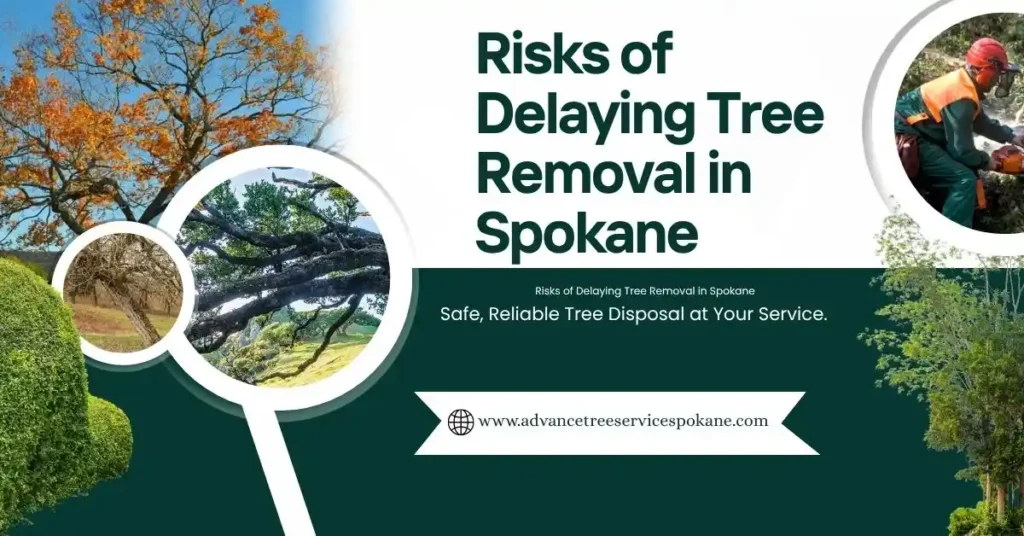 Risks of Delaying Tree Removal in Spokane

Risks of Delaying Tree Removal in Spokane

Safe, Reliable Tree Disposal at Your Service.

www.advancetreeservicespokane.com